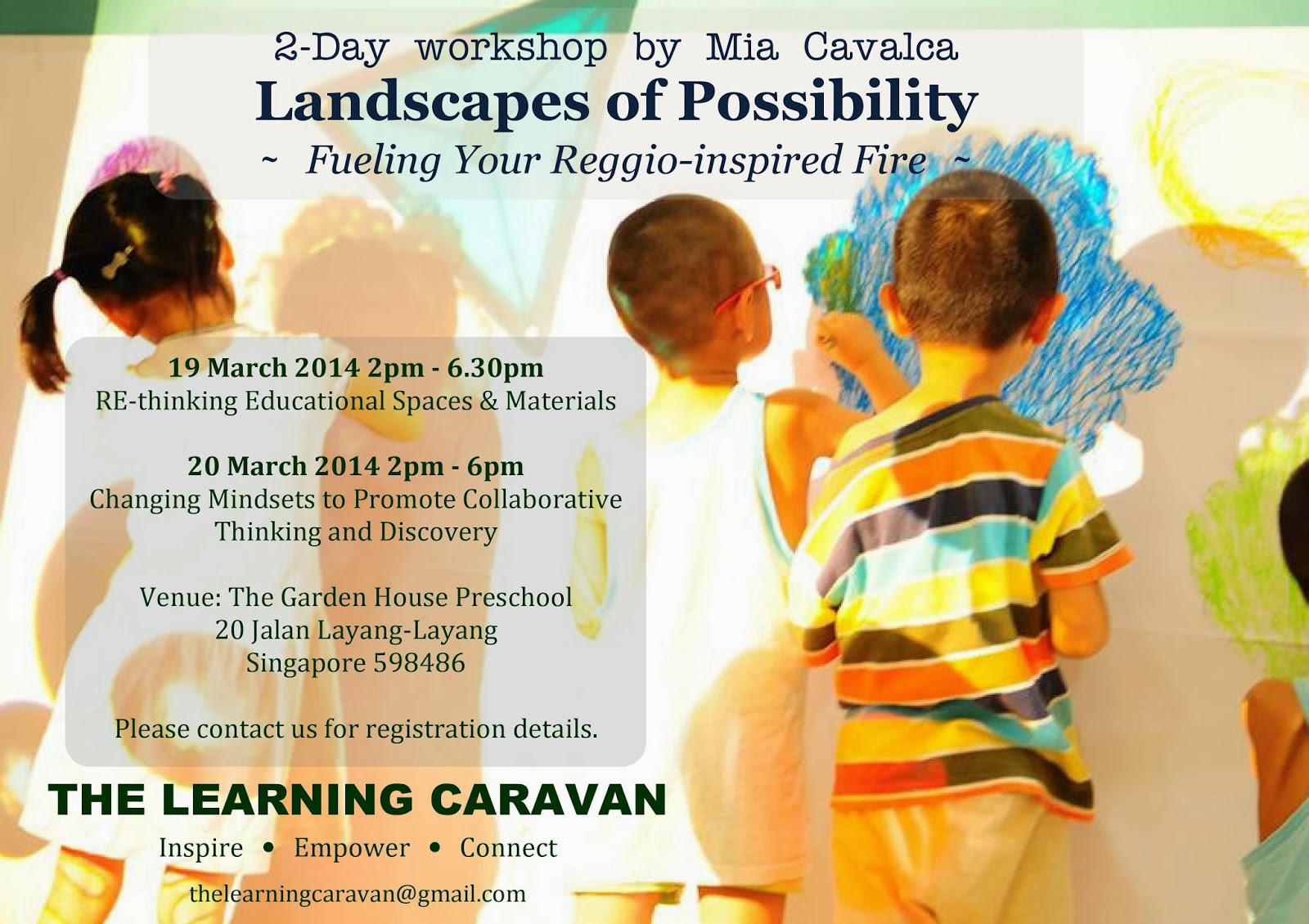 2-Day workshop by Mia Cavalca
Landscapes of Possibility
~ Fueling Your Reggio-inspired Fire ~

19 March 2014 2pm - 6.30pm
RE-thinking Educational Spaces & Materials

20 March 2014 2pm - 6pm
Changing Mindsets to Promote Collaborative Thinking and Discovery

Venue: The Garden House Preschool
20 Jalan Layang-Layang
Singapore 598486

Please contact us for registration details.

THE LEARNING CARAVAN
Inspire • Empower • Connect
thelearningcaravan@gmail.com